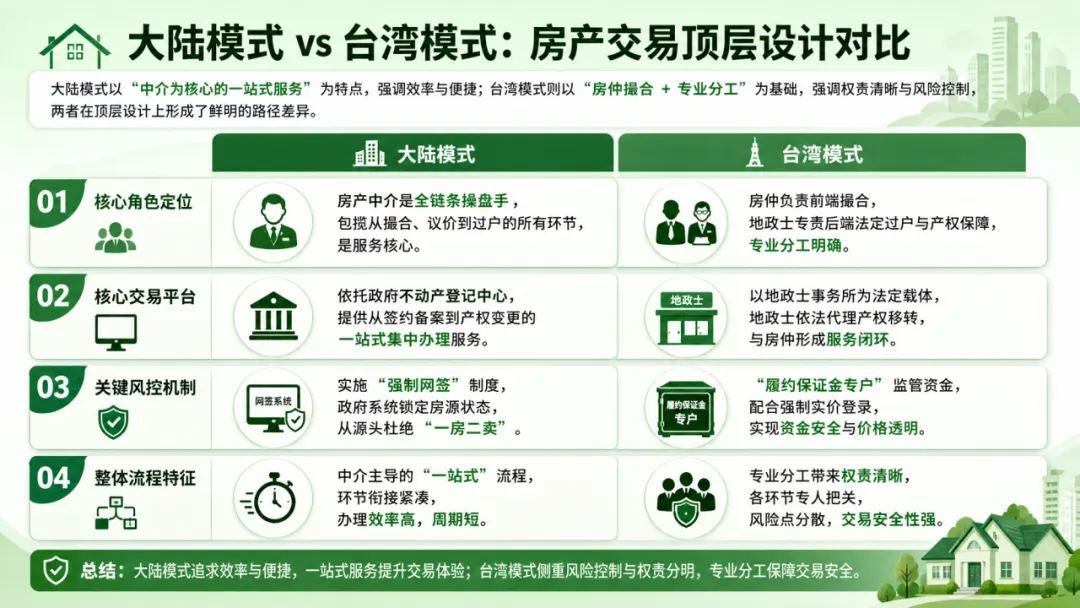 大陆模式 vs 台湾模式：房产交易顶层设计对比

大陆模式以“中介为核心的一站式服务”为特点，强调效率与便捷；台湾模式则以“房仲撮合 + 专业分工”为基础，强调权责清晰与风险控制，两者在顶层设计上形成了鲜明的路径差异。

| | 大陆模式 | 台湾模式 |
|---|---|---|
| 01 核心角色定位 | 房产中介是全链条操盘手，包揽从撮合、议价到过户的所有环节，是服务核心。 | 房仲负责前端撮合，地政士专责后端法定过户与产权保障，专业分工明确。 |
| 02 核心交易平台 | 依托政府不动产登记中心，提供从签约备案到产权变更的一站式集中办理服务。 | 地政士 以地政士事务所为法定载体，地政士依法代理产权移转，与房仲形成服务闭环。 |
| 03 关键风控机制 | 网签系统 实施“强制网签”制度，政府系统锁定房源状态，从源头杜绝“一房二卖”。 | 履约保证金专户 “履约保证金专户”监管资金，配合强制实价登录，实现资金安全与价格透明。 |
| 04 整体流程特征 | 中介主导的“一站式”流程，环节衔接紧凑，办理效率高，周期短。 | 专业分工带来权责清晰，各环节专人把关，风险点分散，交易安全性强。 |

总结：大陆模式追求效率与便捷，一站式服务提升交易体验；台湾模式侧重风险控制与权责分明，专业分工保障交易安全。